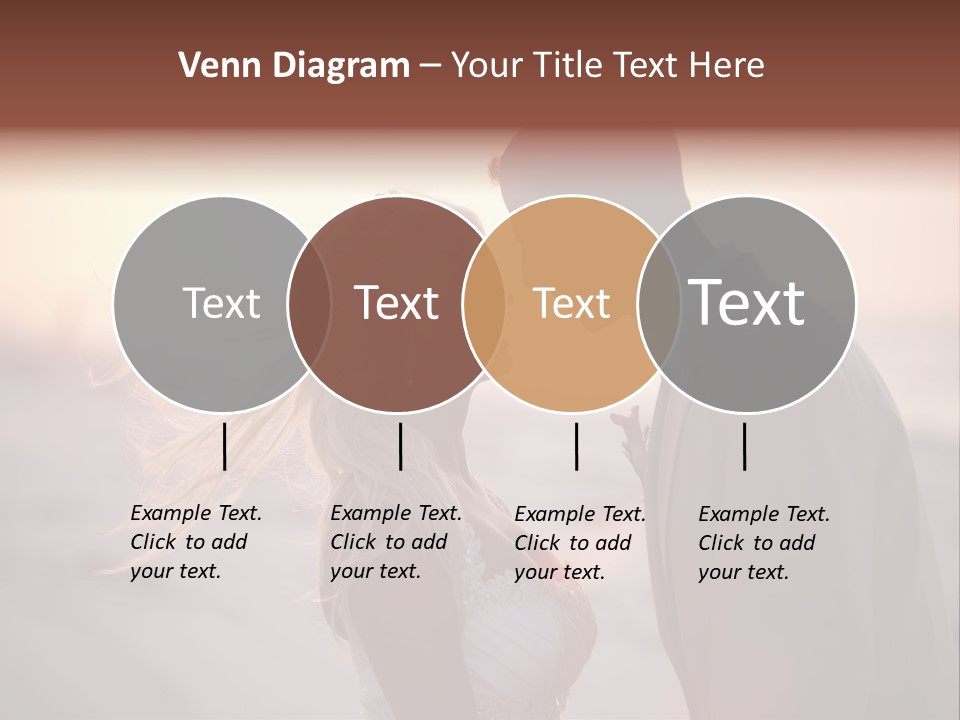 Venn Diagram – Your Title Text Here

Text

Text

Text

Text

Example Text. Click to add your text.

Example Text. Click to add your text.

Example Text. Click to add your text.

Example Text. Click to add your text.